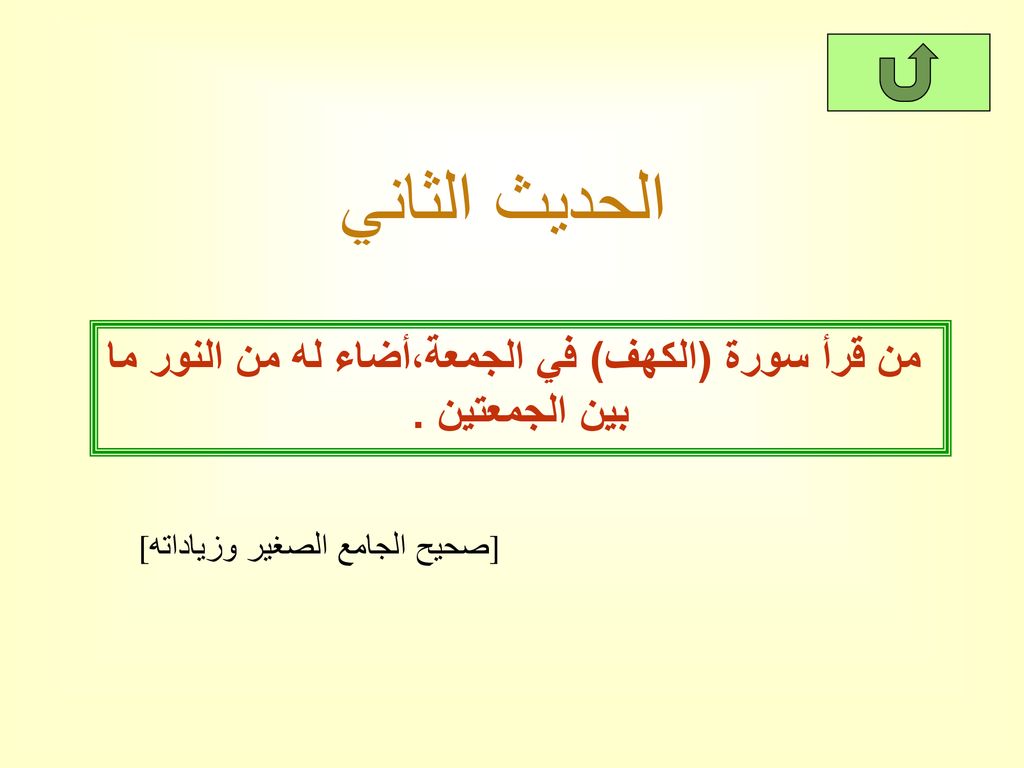 الحديث الثاني

من قرأ سورة (الكهف) في الجمعة،أضاء له من النور ما بين الجمعتين .

[صحيح الجامع الصغير وزياداته]